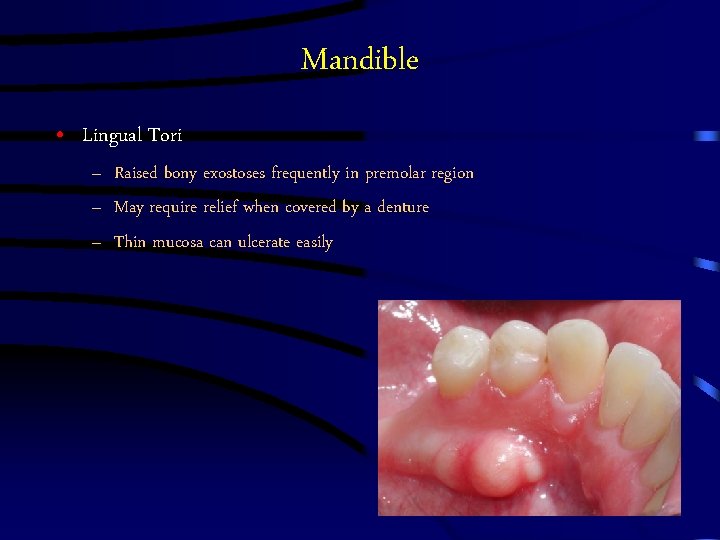 Mandible

• Lingual Tori
 – Raised bony exostoses frequently in premolar region
 – May require relief when covered by a denture
 – Thin mucosa can ulcerate easily